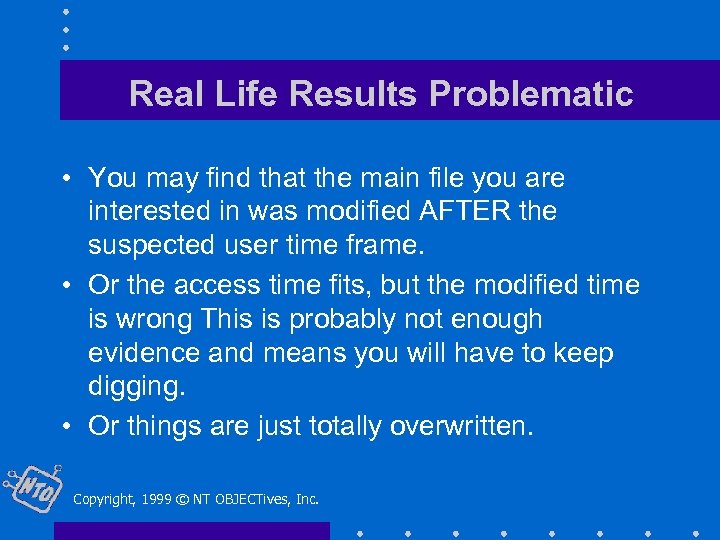 Real Life Results Problematic

• You may find that the main file you are interested in was modified AFTER the suspected user time frame.

• Or the access time fits, but the modified time is wrong This is probably not enough evidence and means you will have to keep digging.

• Or things are just totally overwritten.

NTO

Copyright, 1999 © NT OBJECTives, Inc.